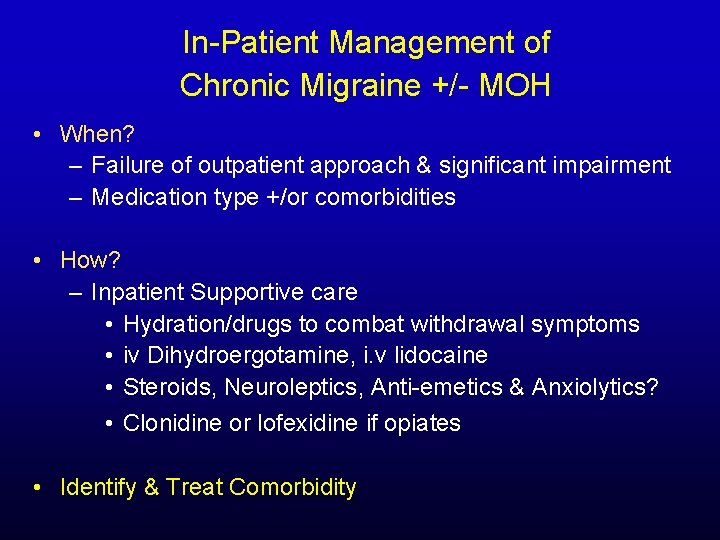 In-Patient Management of
Chronic Migraine +/- MOH

• When?
– Failure of outpatient approach & significant impairment
– Medication type +/or comorbidities

• How?
– Inpatient Supportive care
• Hydration/drugs to combat withdrawal symptoms
• iv Dihydroergotamine, i.v lidocaine
• Steroids, Neuroleptics, Anti-emetics & Anxiolytics?
• Clonidine or lofexidine if opiates

• Identify & Treat Comorbidity